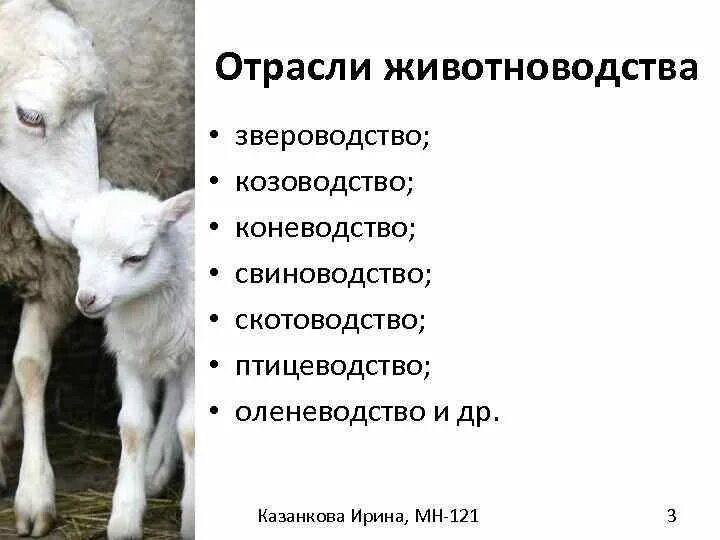 Отрасли животноводства

• звероводство;
• козоводство;
• коневодство;
• свиноводство;
• скотоводство;
• птицеводство;
• оленеводство и др.

Казанкова Ирина, МН-121

3